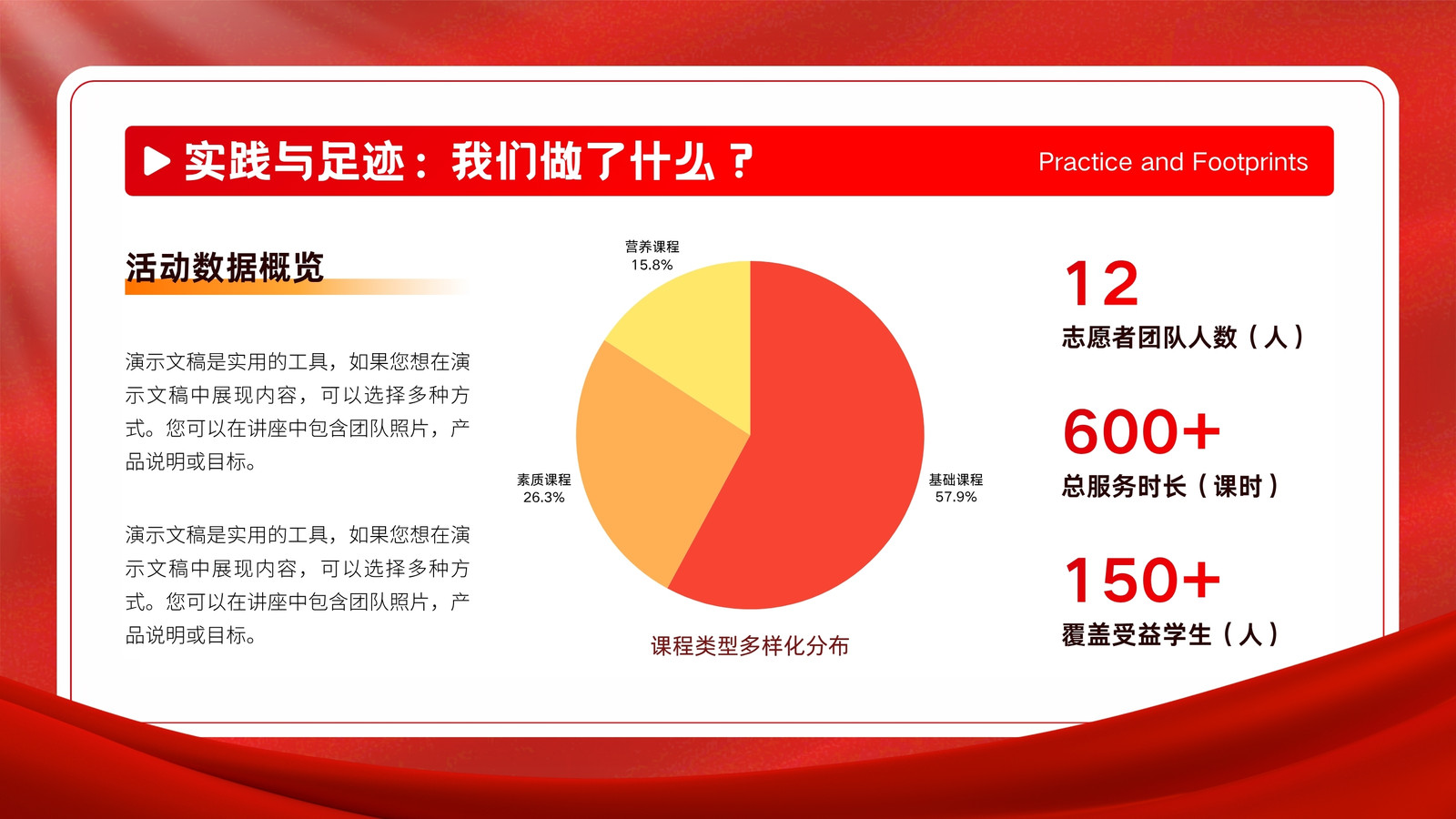 实践与足迹：我们做了什么？

Practice and Footprints

活动数据概览

演示文稿是实用的工具，如果您想在演示文稿中展现内容，可以选择多种方式。您可以在讲座中包含团队照片，产品说明或目标。

演示文稿是实用的工具，如果您想在演示文稿中展现内容，可以选择多种方式。您可以在讲座中包含团队照片，产品说明或目标。

营养课程
15.8%

素质课程
26.3%

基础课程
57.9%

课程类型多样化分布

12
志愿者团队人数（人）

600+
总服务时长（课时）

150+
覆盖受益学生（人）